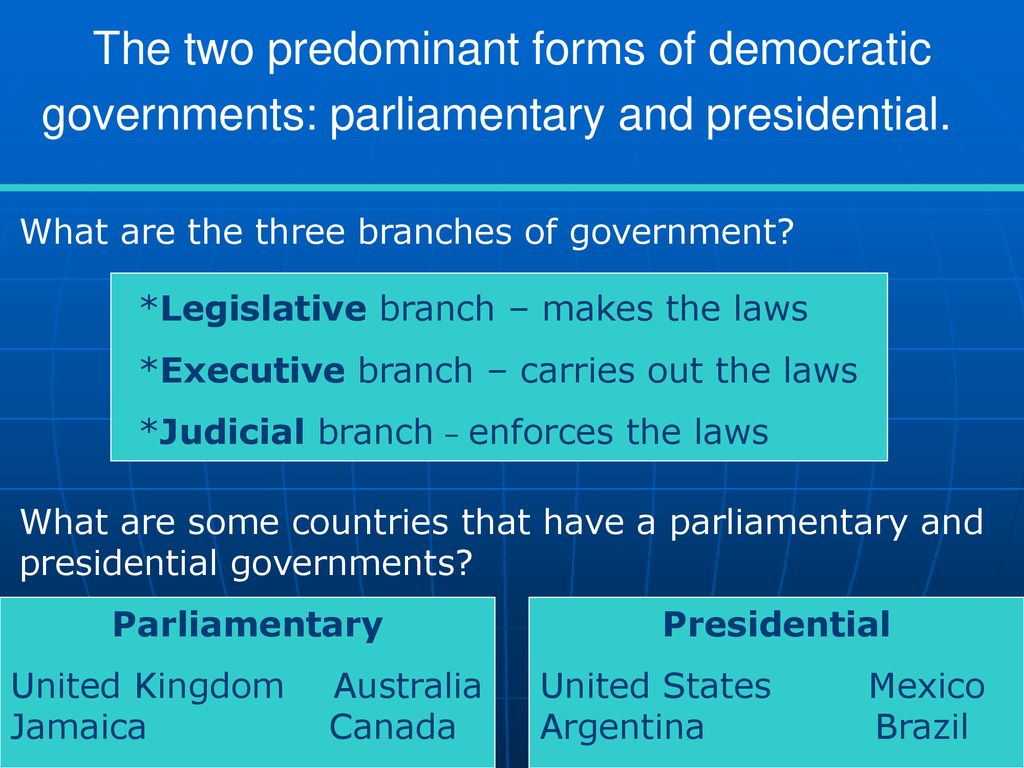 The two predominant forms of democratic governments: parliamentary and presidential.

What are the three branches of government?

*Legislative branch – makes the laws

*Executive branch – carries out the laws

*Judicial branch – enforces the laws

What are some countries that have a parliamentary and presidential governments?

Parliamentary

United Kingdom Australia
Jamaica Canada

Presidential

United States Mexico
Argentina Brazil